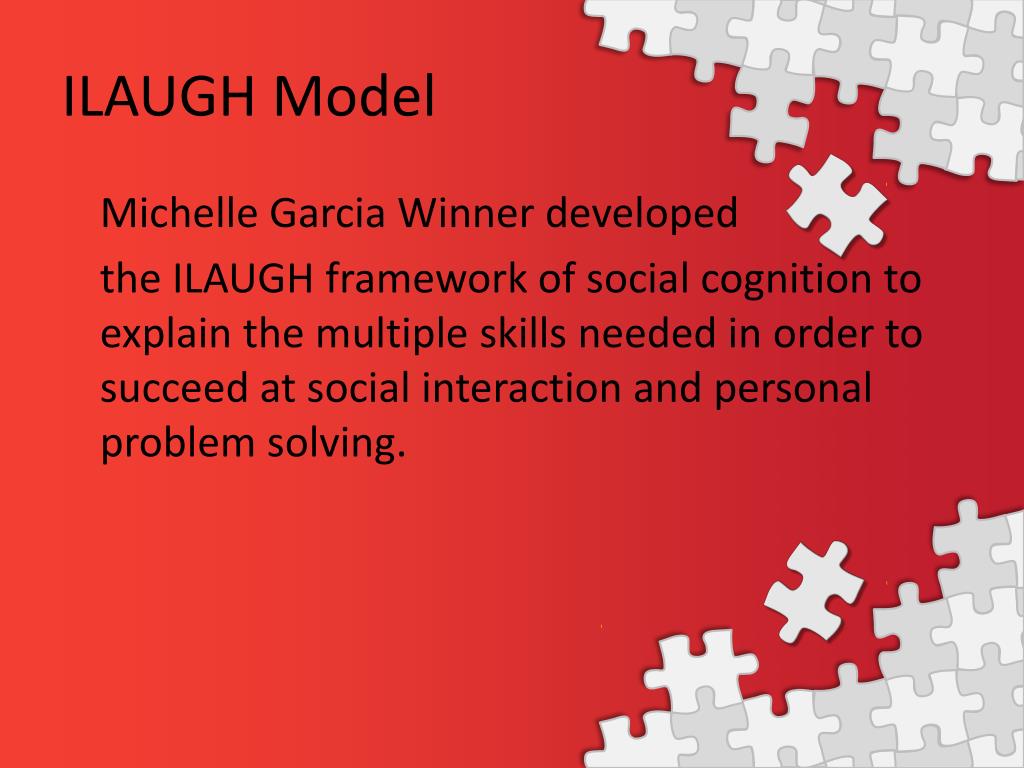 ILAUGH Model

Michelle Garcia Winner developed

the ILAUGH framework of social cognition to explain the multiple skills needed in order to succeed at social interaction and personal problem solving.